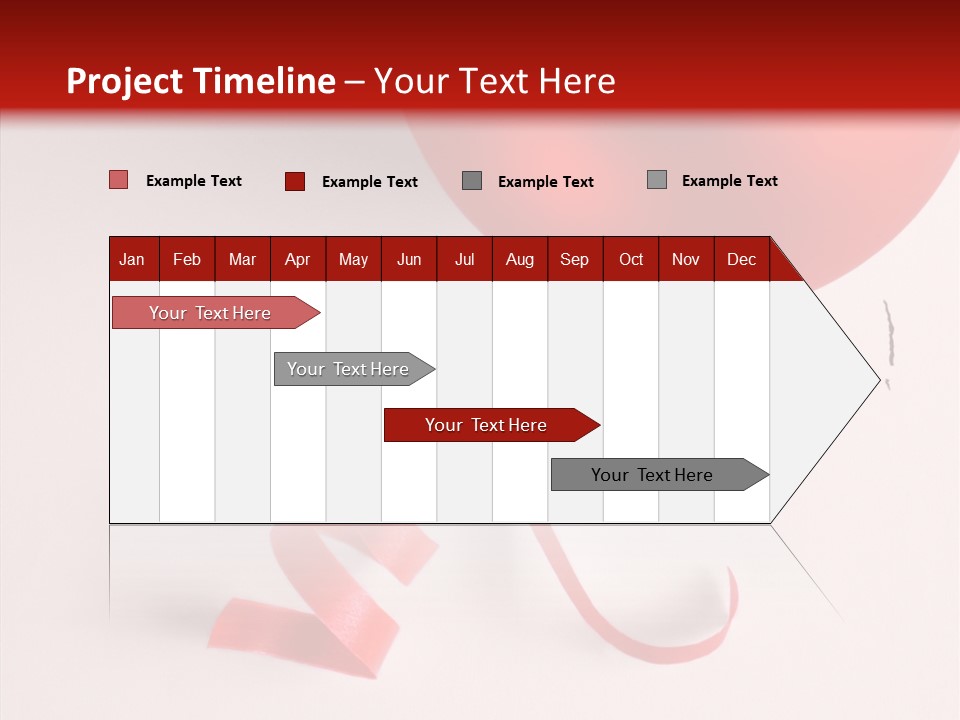 Project Timeline – Your Text Here

Example Text Example Text Example Text Example Text

| Jan | Feb | Mar | Apr | May | Jun | Jul | Aug | Sep | Oct | Nov | Dec |
|---|---|---|---|---|---|---|---|---|---|---|---|

Your Text Here

Your Text Here

Your Text Here

Your Text Here